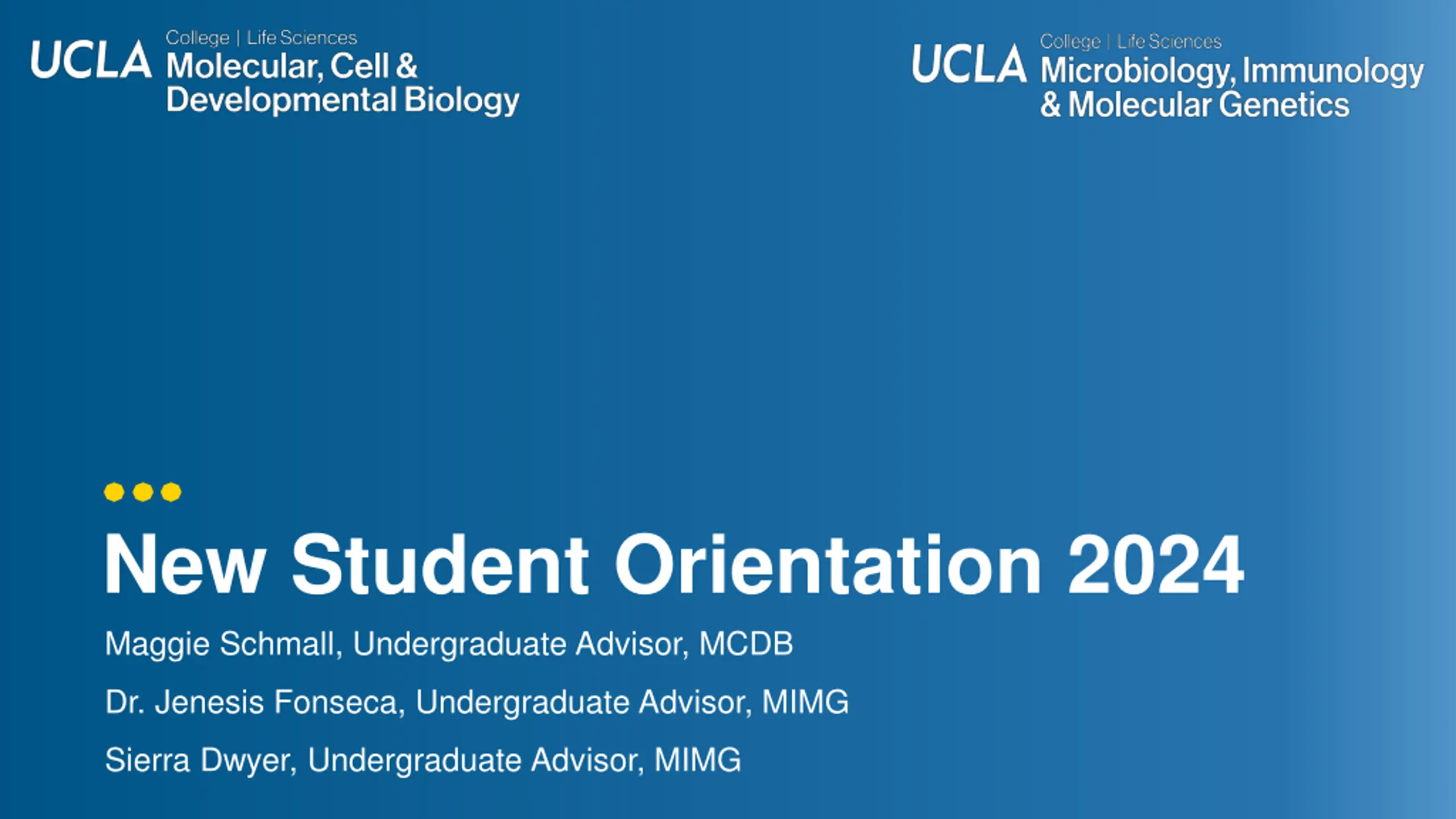 UCLA College | Life Sciences
Molecular, Cell & Developmental Biology

UCLA College | Life Sciences
Microbiology, Immunology & Molecular Genetics

New Student Orientation 2024

Maggie Schmall, Undergraduate Advisor, MCDB

Dr. Jenesis Fonseca, Undergraduate Advisor, MIMG

Sierra Dwyer, Undergraduate Advisor, MIMG